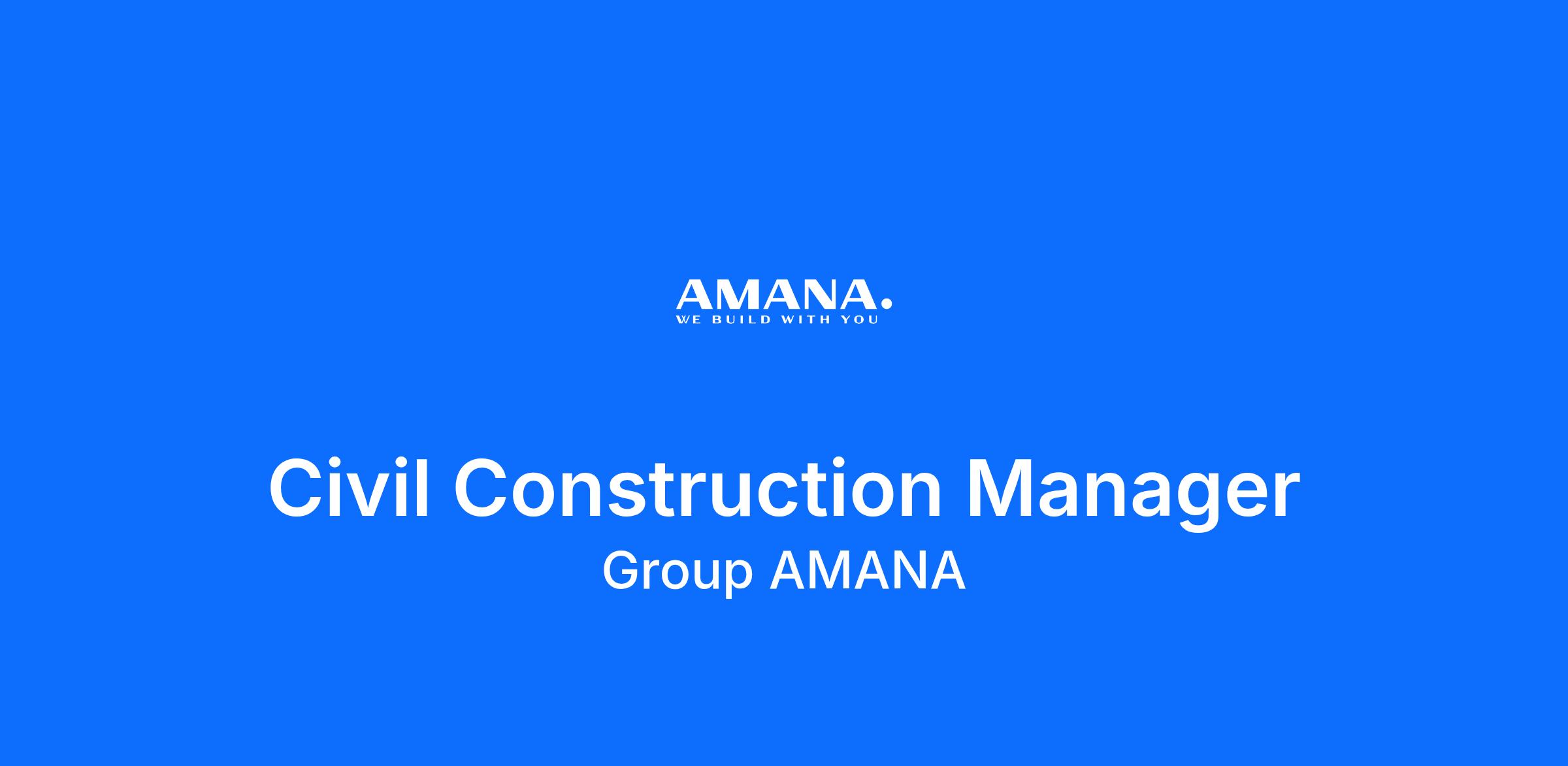 AMANA.
WE BUILD WITH YOU

Civil Construction Manager
Group AMANA